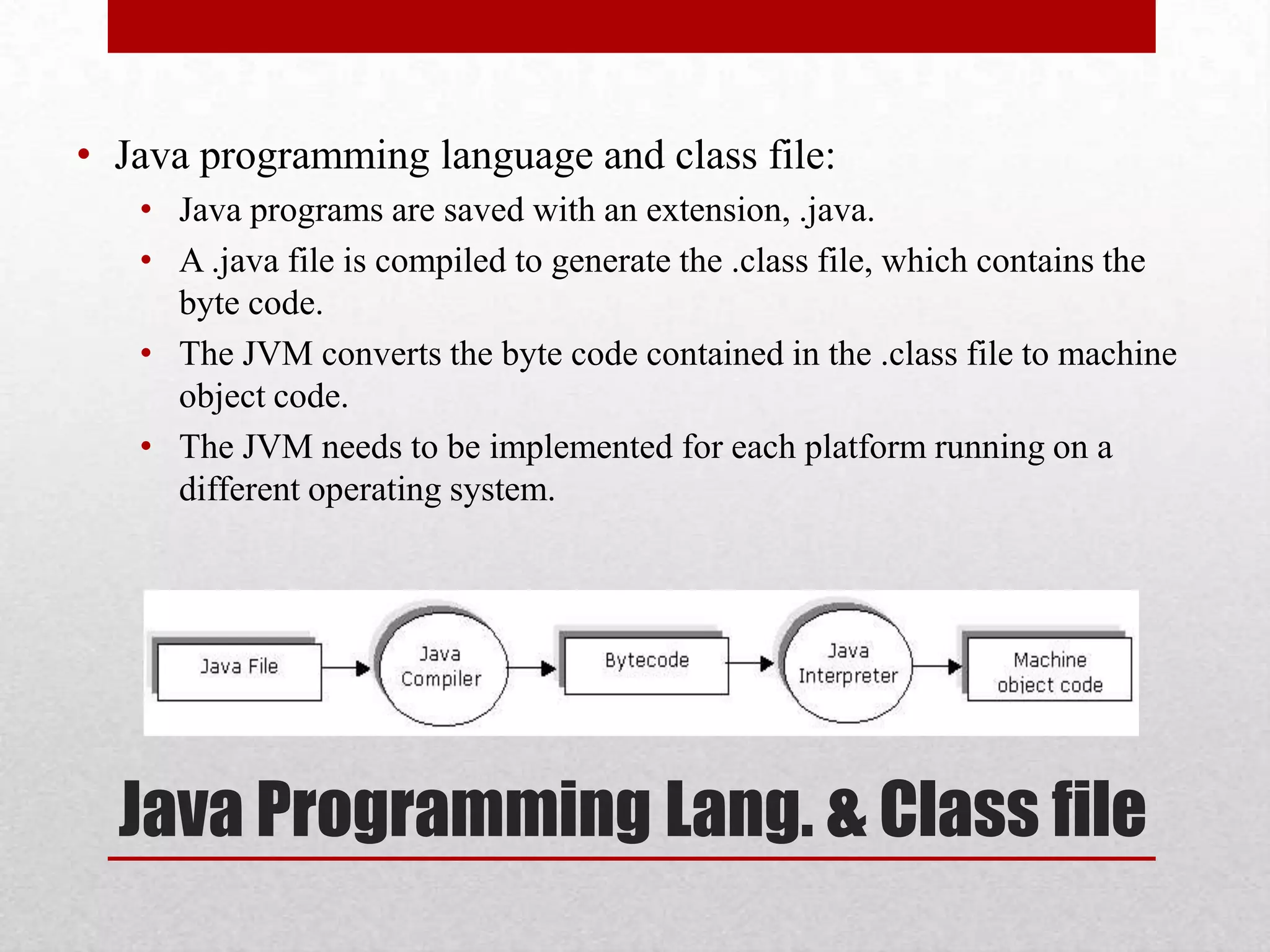 • Java programming language and class file:
  • Java programs are saved with an extension, .java.
  • A .java file is compiled to generate the .class file, which contains the byte code.
  • The JVM converts the byte code contained in the .class file to machine object code.
  • The JVM needs to be implemented for each platform running on a different operating system.

Java File

Java Compiler

Bytecode

Java Interpreter

Machine object code

Java Programming Lang. & Class file